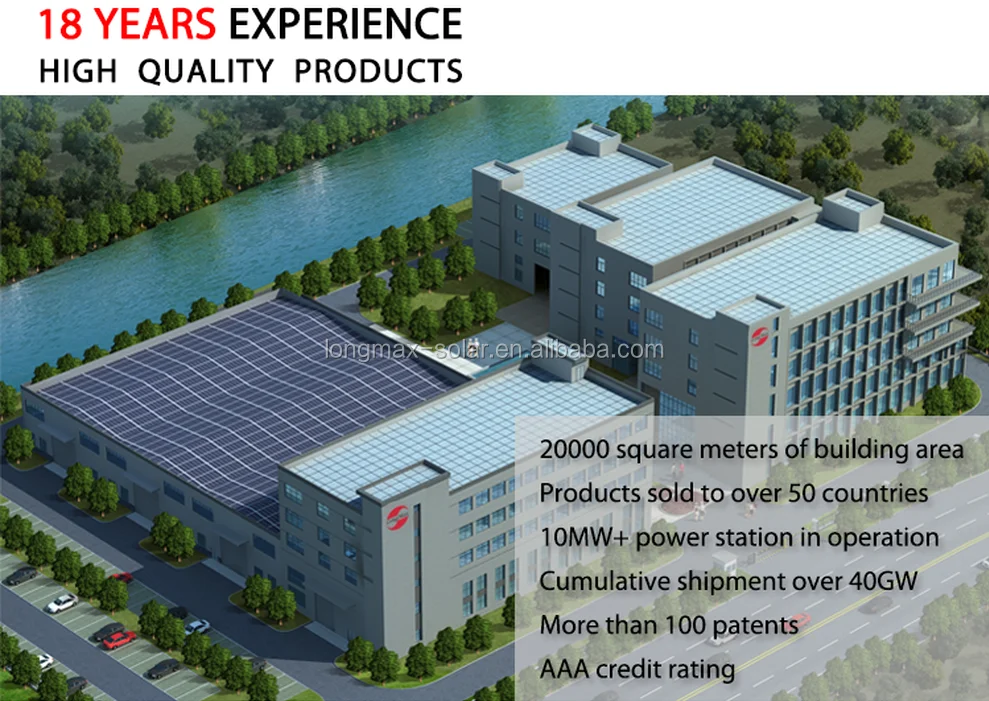 18 YEARS EXPERIENCE
HIGH QUALITY PRODUCTS

longmax-solar.en.alibaba.com

20000 square meters of building area
Products sold to over 50 countries
10MW+ power station in operation
Cumulative shipment over 40GW
More than 100 patents
AAA credit rating